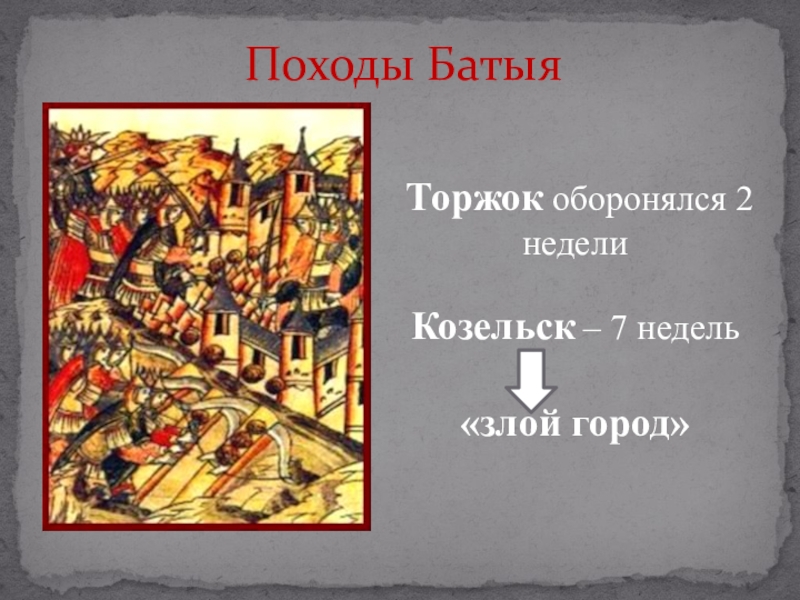 Походы Батыя

Торжок оборонялся 2 недели

Козельск – 7 недель

«злой город»